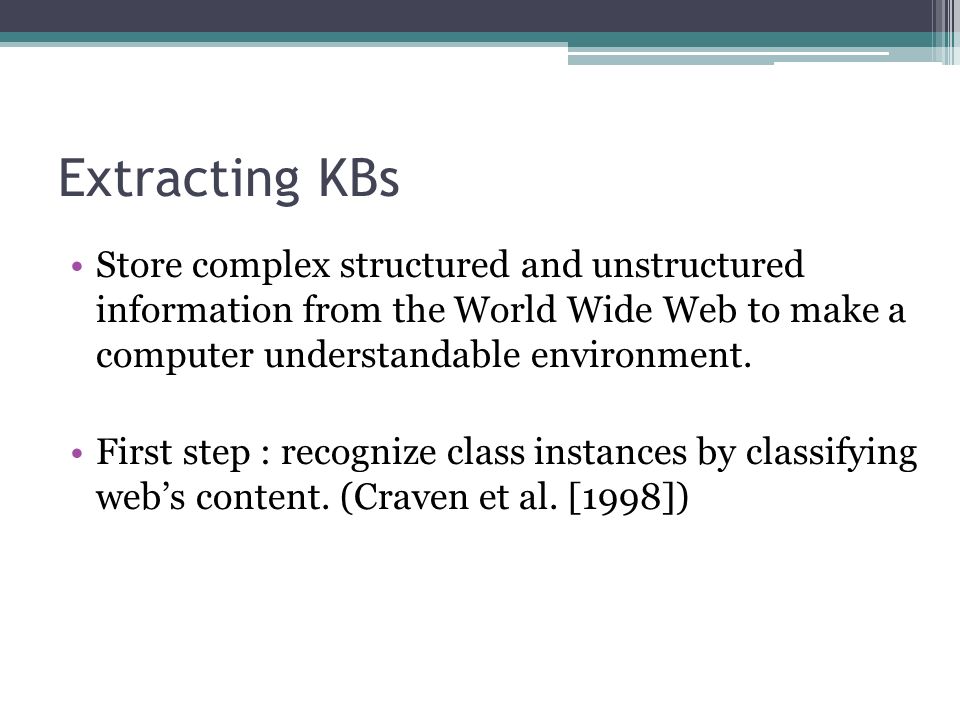 Extracting KBs

• Store complex structured and unstructured information from the World Wide Web to make a computer understandable environment.

• First step : recognize class instances by classifying web’s content. (Craven et al. [1998])